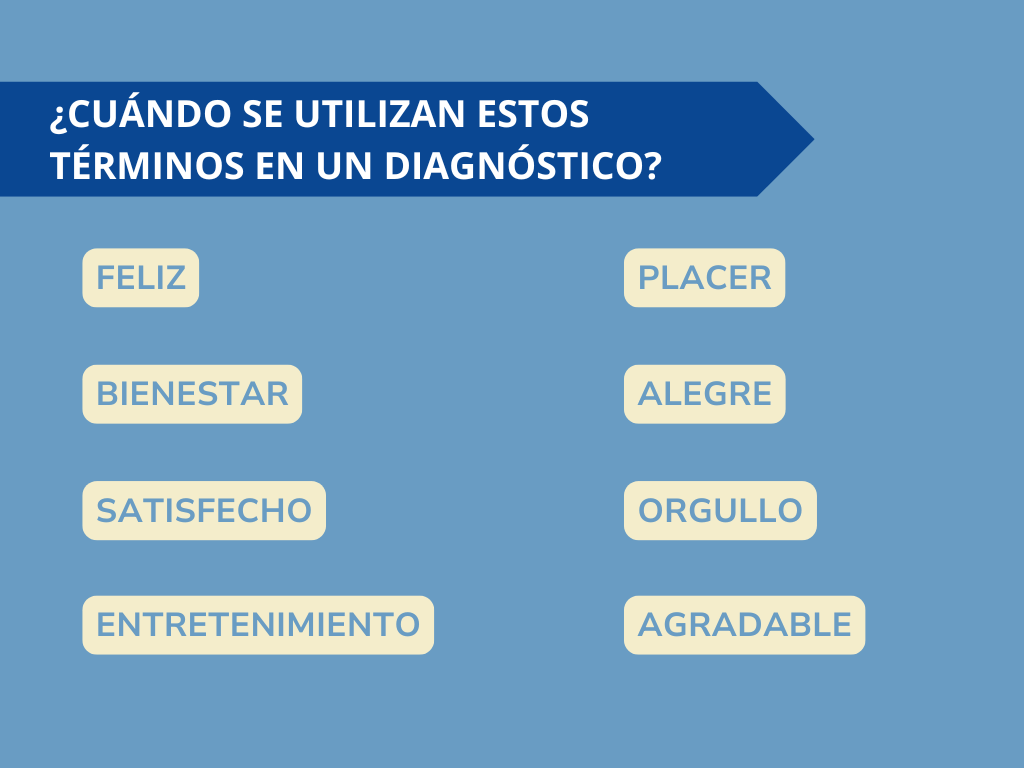 ¿CUÁNDO SE UTILIZAN ESTOS TÉRMINOS EN UN DIAGNÓSTICO?

FELIZ

BIENESTAR

SATISFECHO

ENTRETENIMIENTO

PLACER

ALEGRE

ORGULLO

AGRADABLE